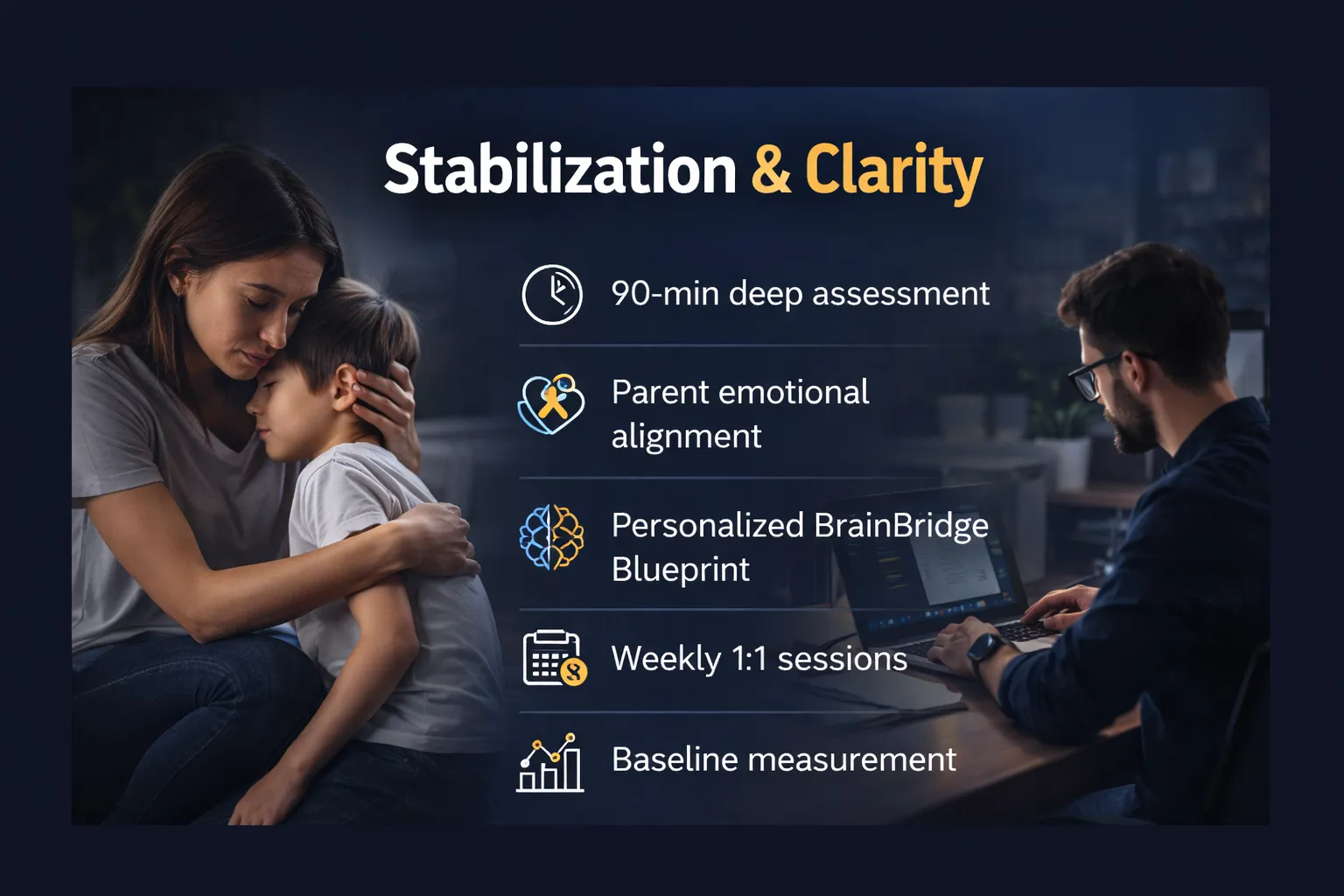 Stabilization & Clarity

90-min deep assessment

Parent emotional alignment

Personalized BrainBridge Blueprint

Weekly 1:1 sessions

Baseline measurement